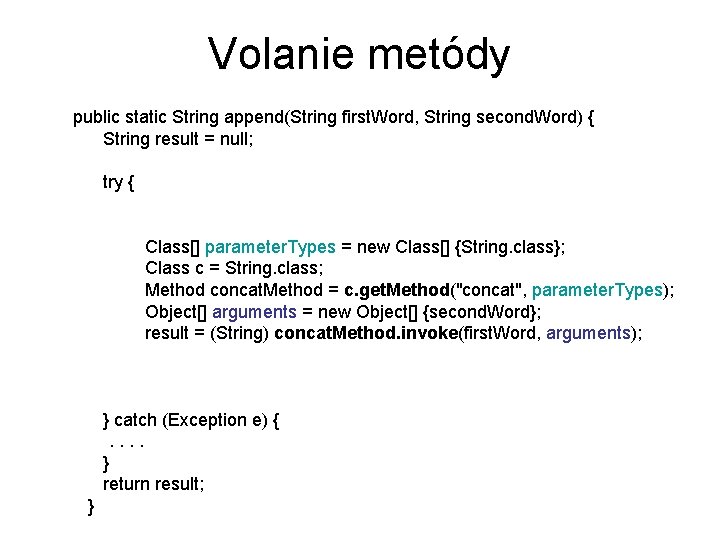 Volanie metódy

public static String append(String firstWord, String secondWord) {
String result = null;

try {

Class[] parameterTypes = new Class[] {String.class};
Class c = String.class;
Method concatMethod = c.getMethod("concat", parameterTypes);
Object[] arguments = new Object[] {secondWord};
result = (String) concatMethod.invoke(firstWord, arguments);

} catch (Exception e) {
. . . .
}
return result;
}